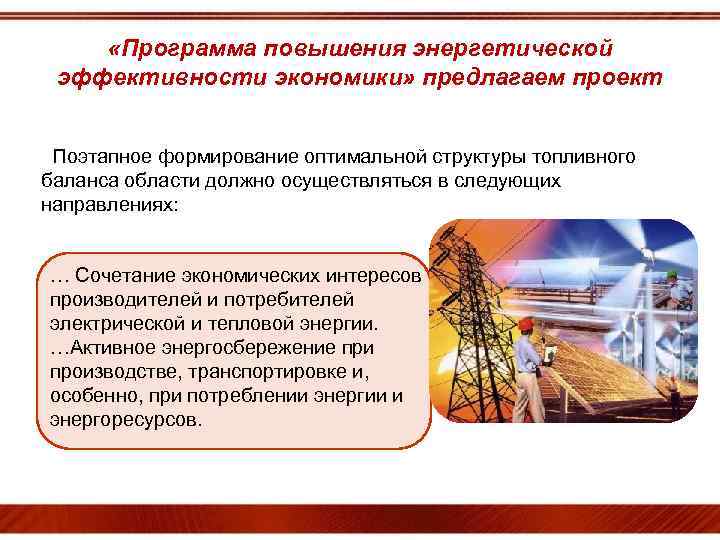 «Программа повышения энергетической эффективности экономики» предлагаем проект

Поэтапное формирование оптимальной структуры топливного баланса области должно осуществляться в следующих направлениях:

… Сочетание экономических интересов производителей и потребителей электрической и тепловой энергии.
…Активное энергосбережение при производстве, транспортировке и, особенно, при потреблении энергии и энергоресурсов.